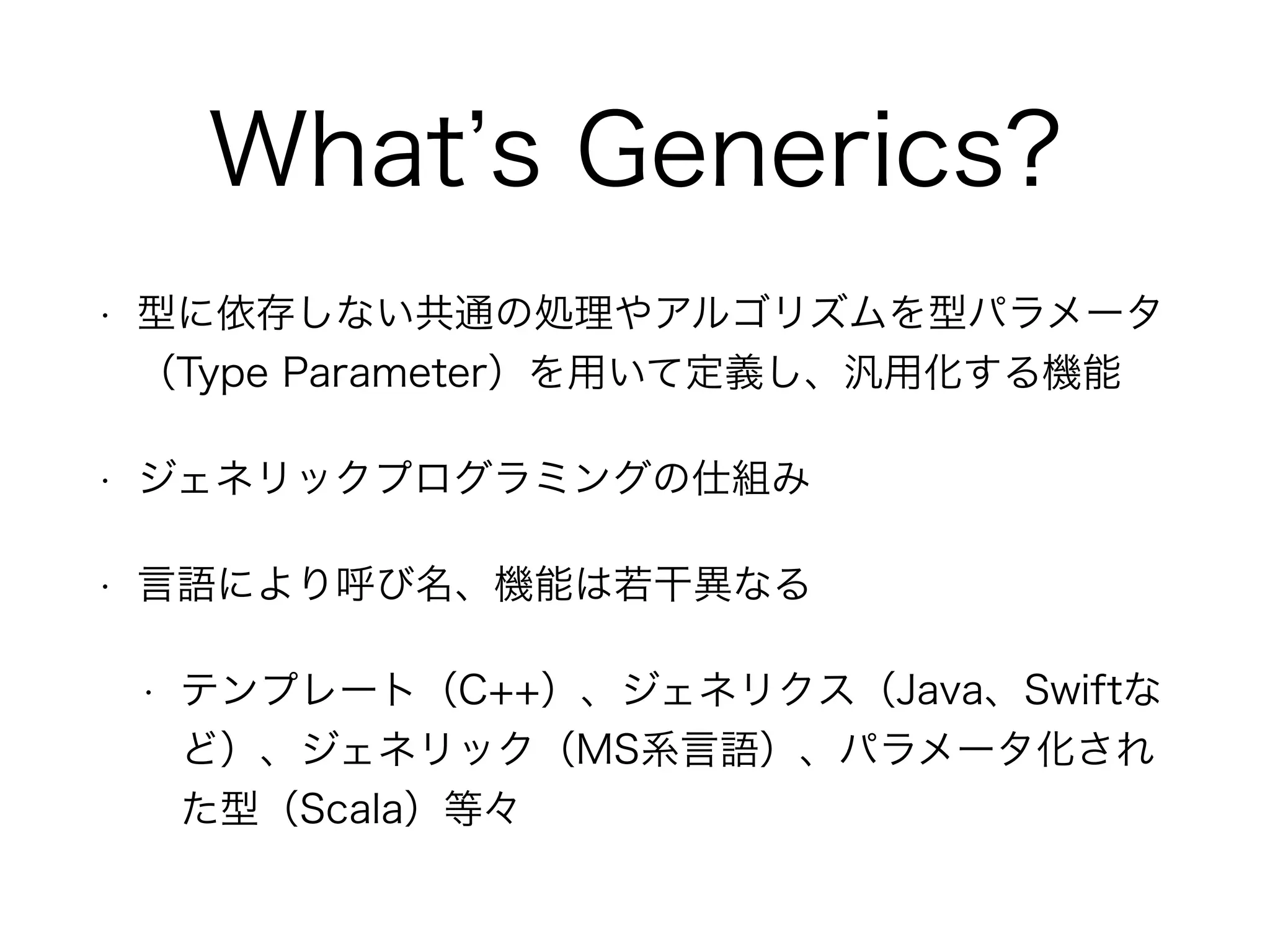 What's Generics?

• 型に依存しない共通の処理やアルゴリズムを型パラメータ（Type Parameter）を用いて定義し、汎用化する機能

• ジェネリックプログラミングの仕組み

• 言語により呼び名、機能は若干異なる

• テンプレート（C++）、ジェネリクス（Java、Swiftなど）、ジェネリック（MS系言語）、パラメータ化された型（Scala）等々